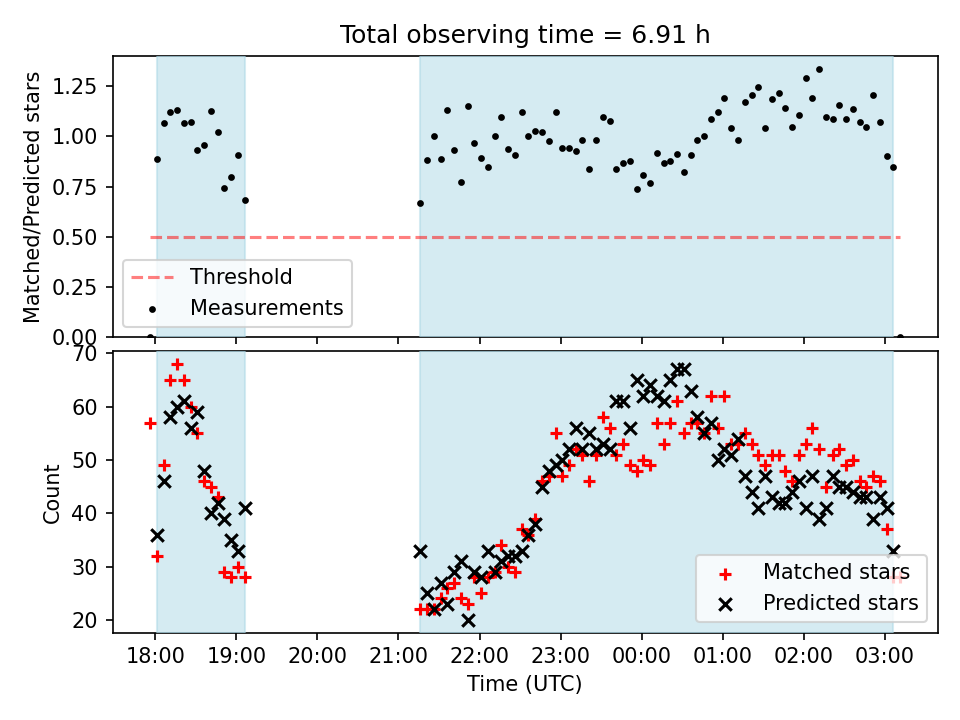 Total observing time = 6.91 h

Matched/Predicted stars

1.25
1.00
0.75
0.50
0.25
0.00

Threshold
Measurements

Count

70
60
50
40
30
20

Matched stars
Predicted stars

18:00 19:00 20:00 21:00 22:00 23:00 00:00 01:00 02:00 03:00

Time (UTC)